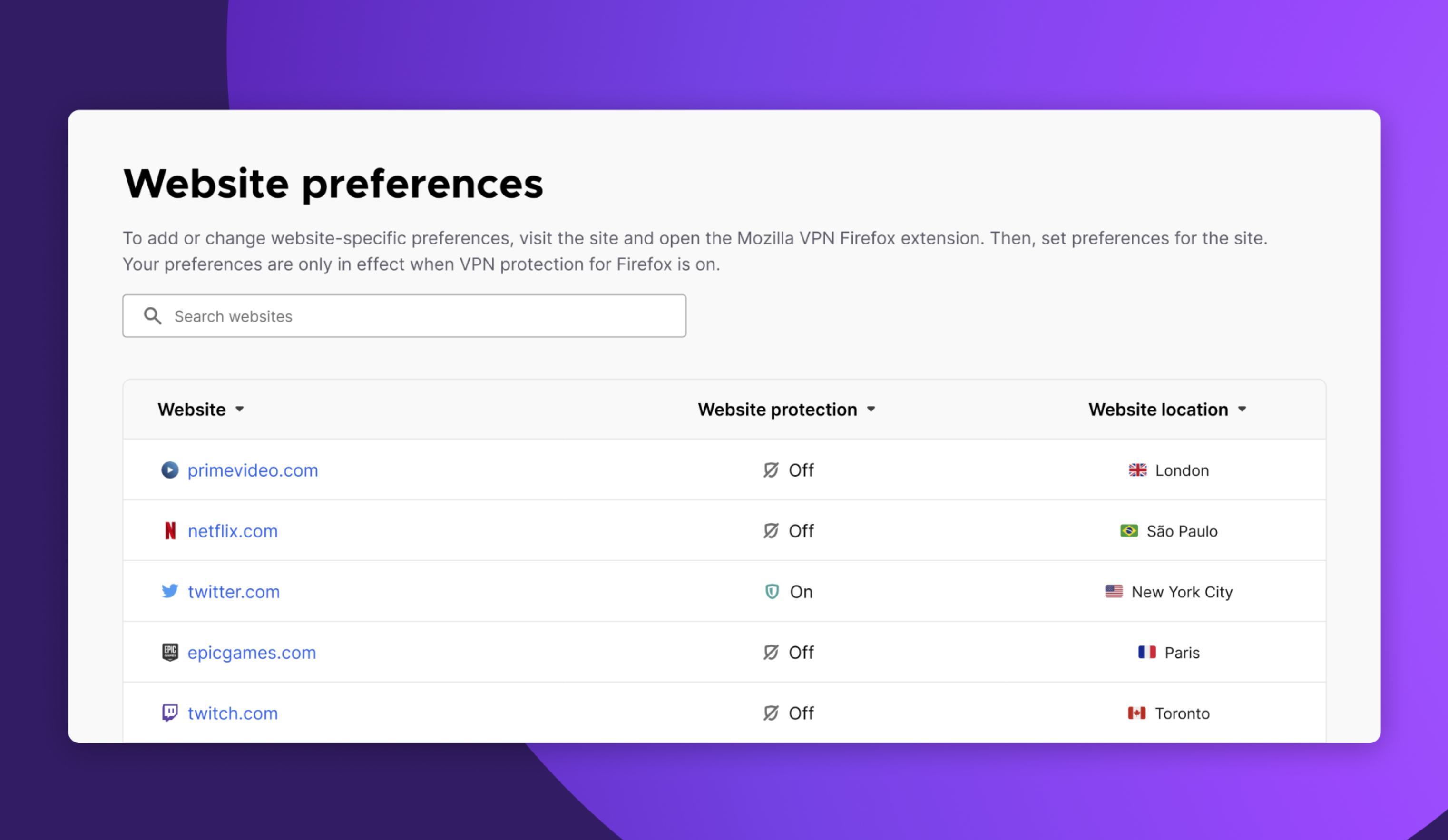 Website preferences

To add or change website-specific preferences, visit the site and open the Mozilla VPN Firefox extension. Then, set preferences for the site. Your preferences are only in effect when VPN protection for Firefox is on.

Search websites

| Website | Website protection | Website location |
|---|---|---|
| primevideo.com | Off | London |
| netflix.com | Off | São Paulo |
| twitter.com | On | New York City |
| epicgames.com | Off | Paris |
| twitch.com | Off | Toronto |